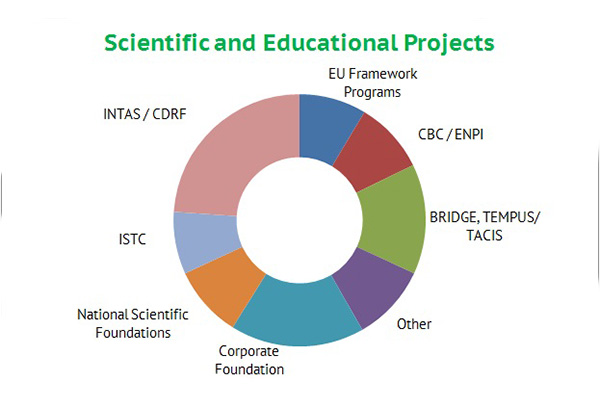 Scientific and Educational Projects

EU Framework Programs

CBC / ENPI

BRIDGE, TEMPUS/ TACIS

Other

Corporate Foundation

National Scientific Foundations

ISTC

INTAS / CDRF